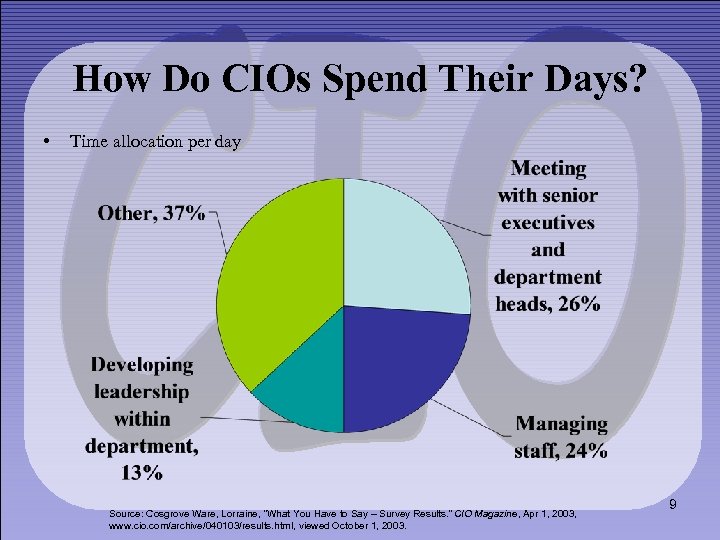 How Do CIOs Spend Their Days?

• Time allocation per day

Other, 37%

Meeting with senior executives and department heads, 26%

Developing leadership within department, 13%

Managing staff, 24%

9

Source: Cosgrove Ware, Lorraine, "What You Have to Say – Survey Results." CIO Magazine, Apr 1, 2003, www.cio.com/archive/040103/results.html, viewed October 1, 2003.